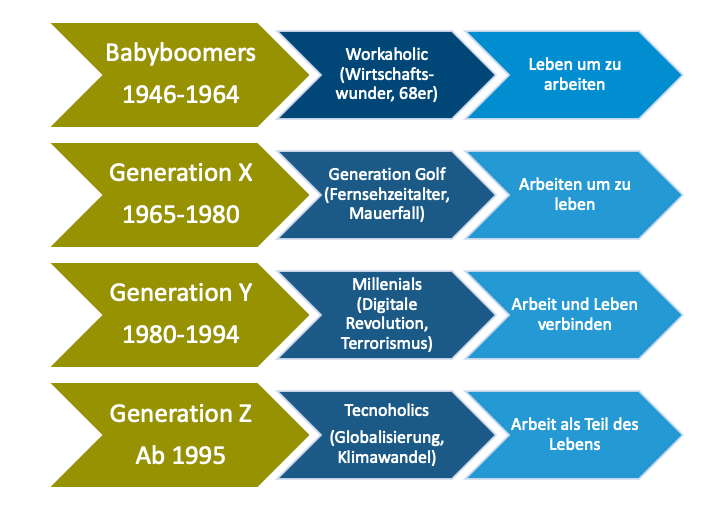 Babyboomers 1946-1964

Workaholic (Wirtschaftswunder, 68er)

Leben um zu arbeiten

Generation X 1965-1980

Generation Golf (Fernsehzeitalter, Mauerfall)

Arbeiten um zu leben

Generation Y 1980-1994

Millenials (Digitale Revolution, Terrorismus)

Arbeit und Leben verbinden

Generation Z Ab 1995

Tecnoholics (Globalisierung, Klimawandel)

Arbeit als Teil des Lebens